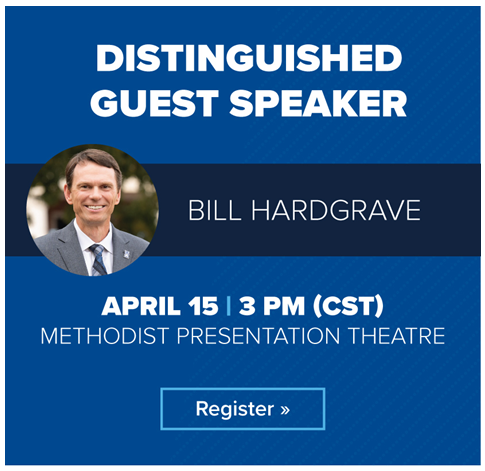 DISTINGUISHED GUEST SPEAKER

BILL HARDGRAVE

APRIL 15 | 3 PM (CST)
METHODIST PRESENTATION THEATRE

Register »